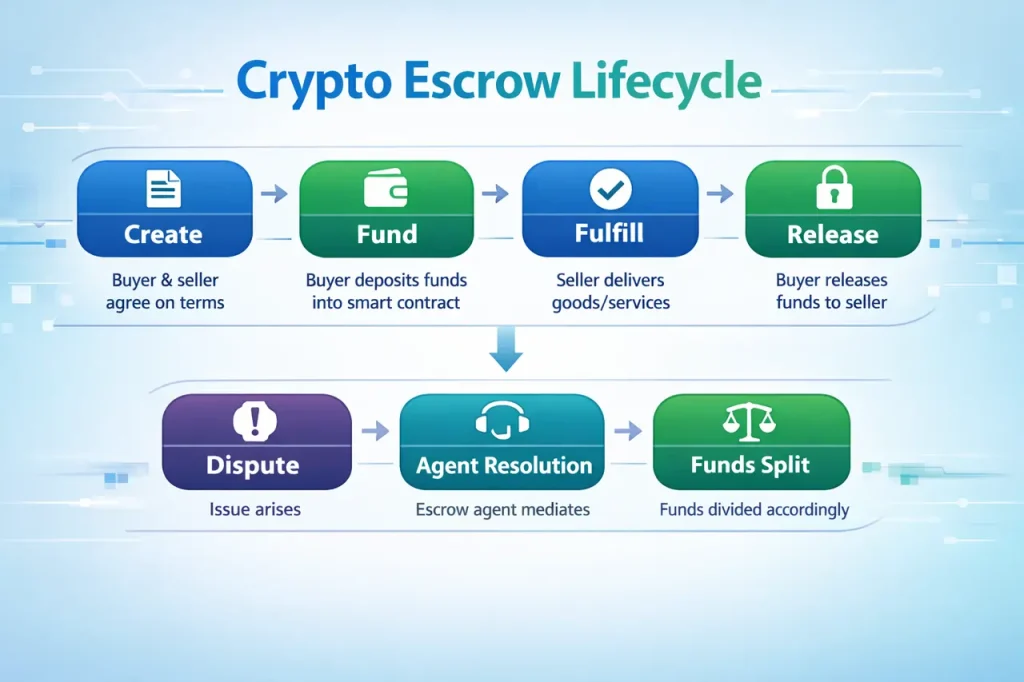 Crypto Escrow Lifecycle

Create
Buyer & seller agree on terms

Fund
Buyer deposits funds into smart contract

Fulfill
Seller delivers goods/services

Release
Buyer releases funds to seller

Dispute
Issue arises

Agent Resolution
Escrow agent mediates

Funds Split
Funds divided accordingly